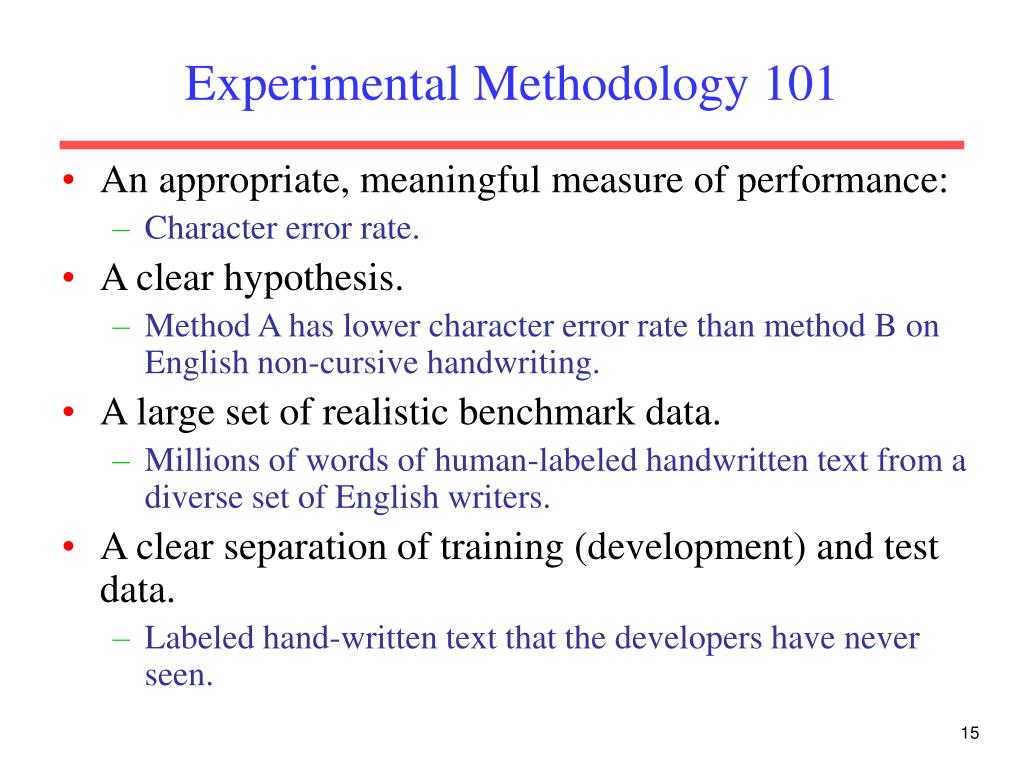 Experimental Methodology 101

• An appropriate, meaningful measure of performance:
 – Character error rate.
• A clear hypothesis.
 – Method A has lower character error rate than method B on English non-cursive handwriting.
• A large set of realistic benchmark data.
 – Millions of words of human-labeled handwritten text from a diverse set of English writers.
• A clear separation of training (development) and test data.
 – Labeled hand-written text that the developers have never seen.

15